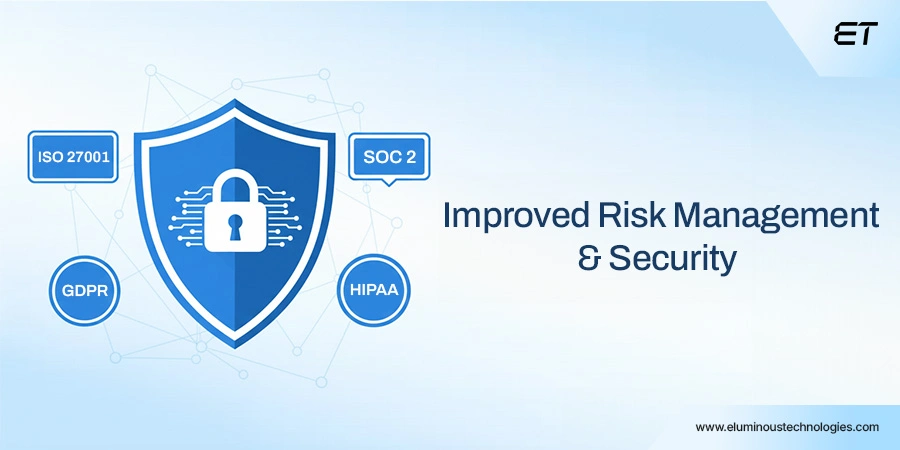 ET

ISO 27001

SOC 2

GDPR

HIPAA

Improved Risk Management & Security

www.eluminoustechnologies.com